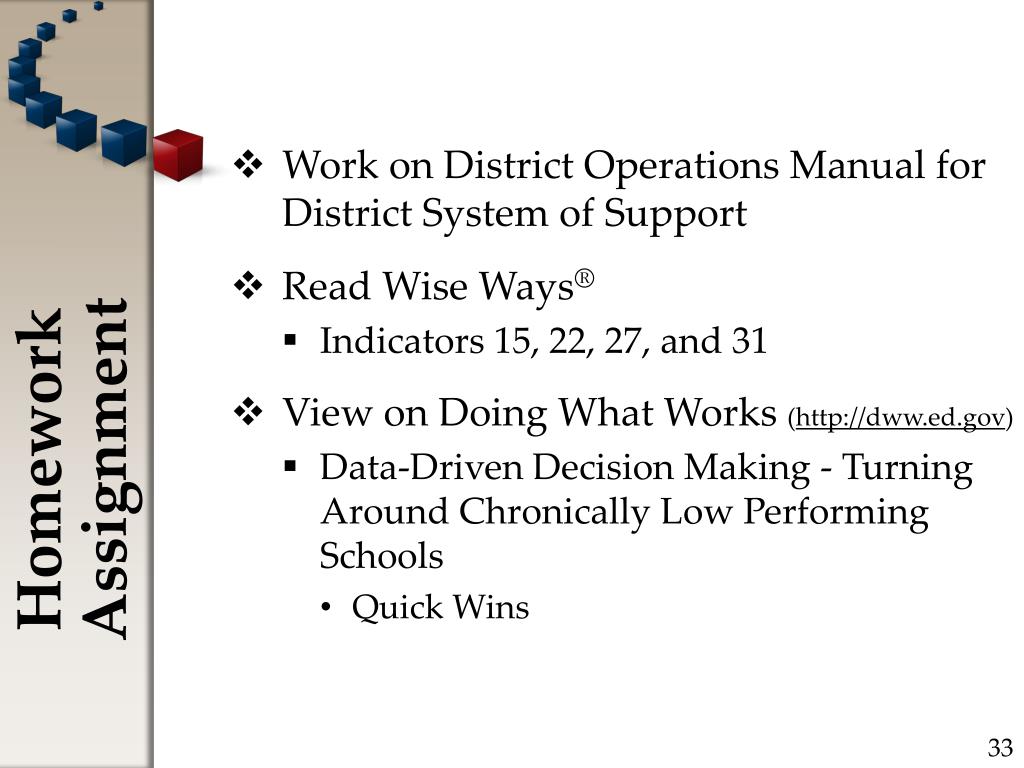 Homework Assignment

❖ Work on District Operations Manual for District System of Support

❖ Read Wise Ways®
▪ Indicators 15, 22, 27, and 31

❖ View on Doing What Works (http://dww.ed.gov)
▪ Data-Driven Decision Making - Turning Around Chronically Low Performing Schools
• Quick Wins

33